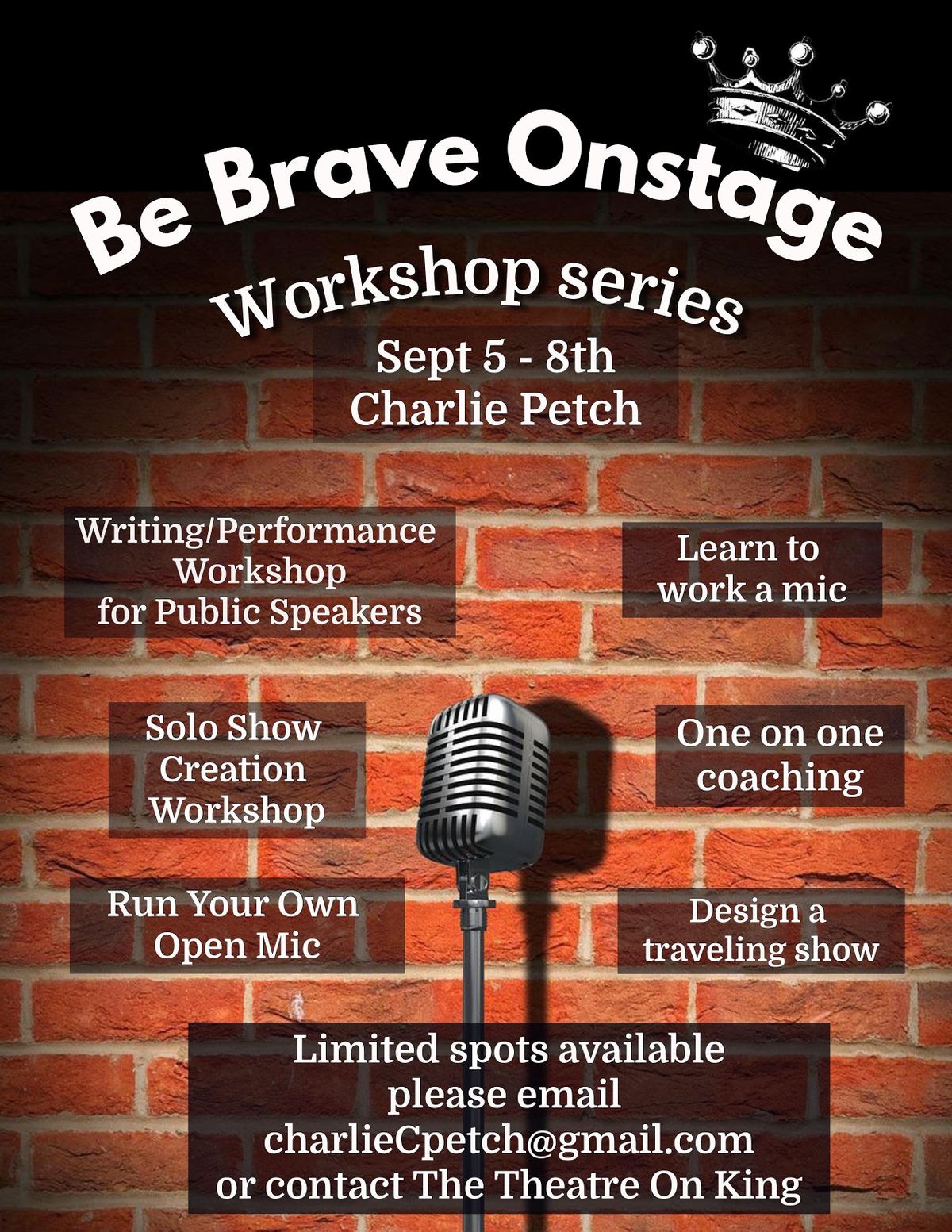 Be Brave Onstage
Workshop series

Sept 5 - 8th
Charlie Petch

Writing/Performance Workshop for Public Speakers

Learn to work a mic

Solo Show Creation Workshop

One on one coaching

Run Your Own Open Mic

Design a traveling show

Limited spots available please email charlieCpetch@gmail.com or contact The Theatre On King